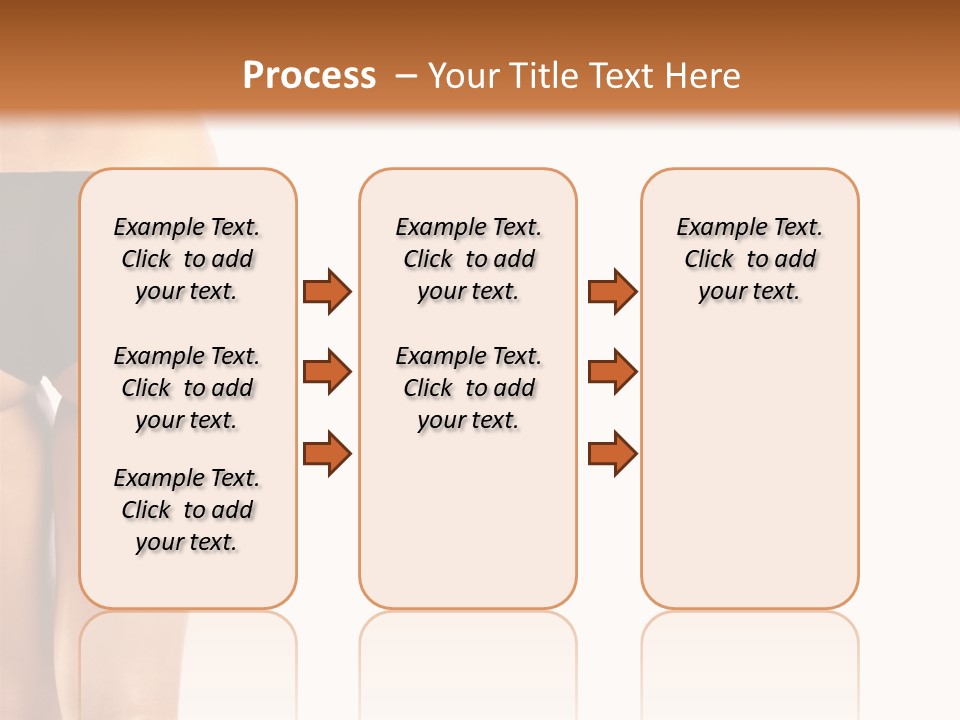 Process – Your Title Text Here

Example Text. Click to add your text.

Example Text. Click to add your text.

Example Text. Click to add your text.

Example Text. Click to add your text.

Example Text. Click to add your text.

Example Text. Click to add your text.